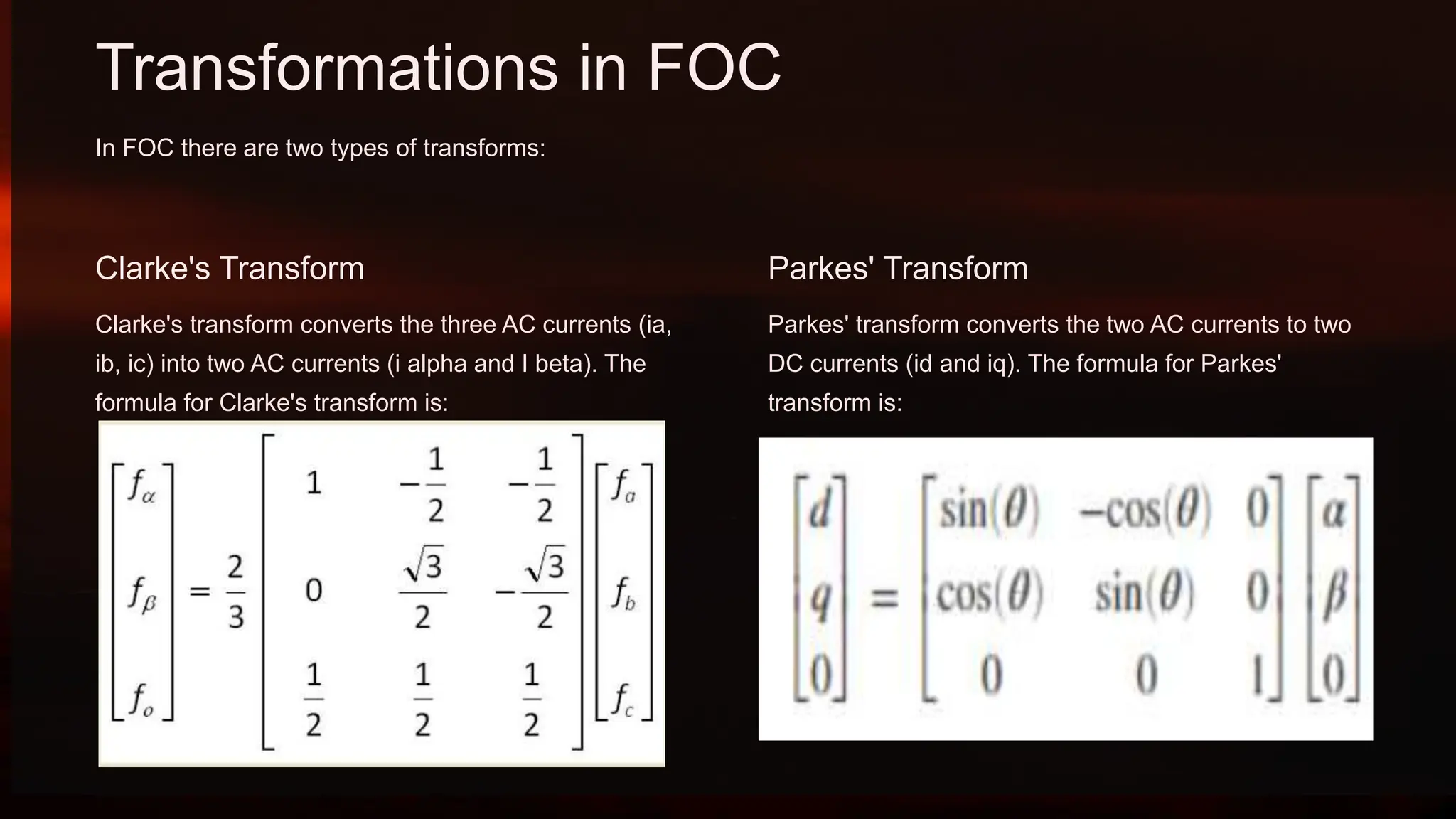 Transformations in FOC

In FOC there are two types of transforms:

Clarke's Transform

Clarke's transform converts the three AC currents (ia, ib, ic) into two AC currents (i alpha and I beta). The formula for Clarke's transform is:

$\begin{bmatrix} f_\alpha \\ f_\beta \\ f_o \end{bmatrix} = \frac{2}{3} \begin{bmatrix} 1 & -\frac{1}{2} & -\frac{1}{2} \\ 0 & \frac{\sqrt{3}}{2} & -\frac{\sqrt{3}}{2} \\ \frac{1}{2} & \frac{1}{2} & \frac{1}{2} \end{bmatrix} \begin{bmatrix} f_a \\ f_b \\ f_c \end{bmatrix}$

Parkes' Transform

Parkes' transform converts the two AC currents to two DC currents (id and iq). The formula for Parkes' transform is:

$\begin{bmatrix} d \\ q \\ 0 \end{bmatrix} = \begin{bmatrix} \sin(\theta) & -\cos(\theta) & 0 \\ \cos(\theta) & \sin(\theta) & 0 \\ 0 & 0 & 1 \end{bmatrix} \begin{bmatrix} \alpha \\ \beta \\ 0 \end{bmatrix}$